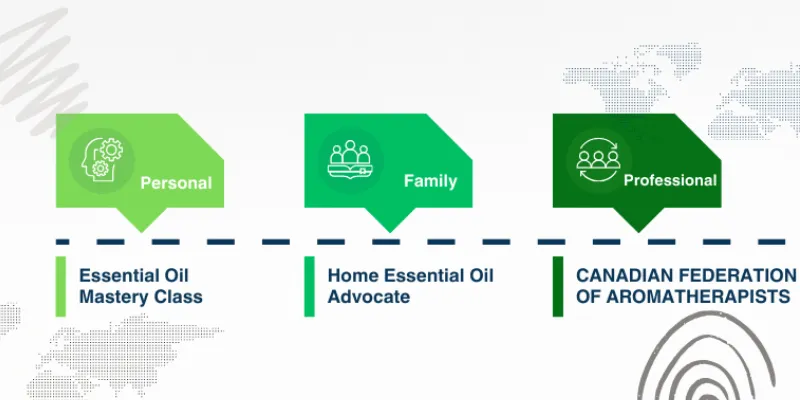 Personal

Family

Professional

Essential Oil Mastery Class

Home Essential Oil Advocate

CANADIAN FEDERATION OF AROMATHERAPISTS